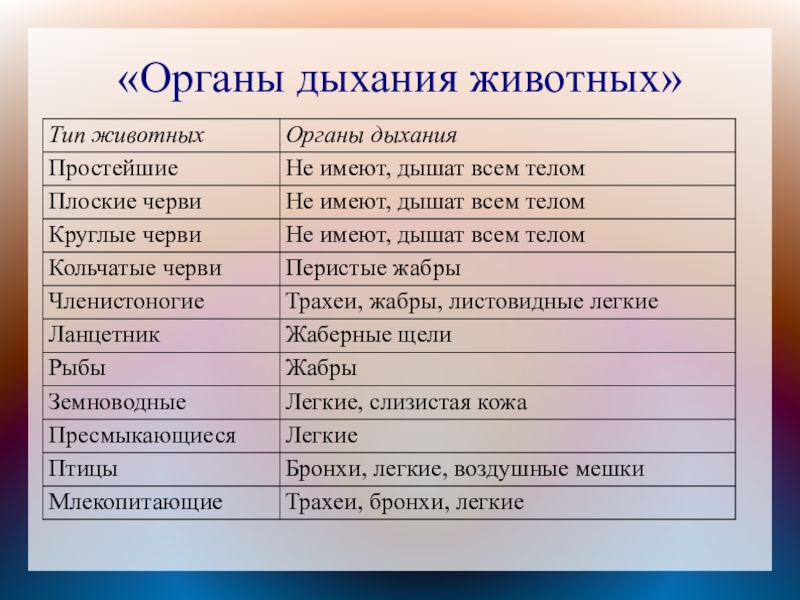 «Органы дыхания животных»

| Тип животных | Органы дыхания |
|---|---|
| Простейшие | Не имеют, дышат всем телом |
| Плоские черви | Не имеют, дышат всем телом |
| Круглые черви | Не имеют, дышат всем телом |
| Кольчатые черви | Перистые жабры |
| Членистоногие | Трахеи, жабры, листовидные легкие |
| Ланцетник | Жаберные щели |
| Рыбы | Жабры |
| Земноводные | Легкие, слизистая кожа |
| Пресмыкающиеся | Легкие |
| Птицы | Бронхи, легкие, воздушные мешки |
| Млекопитающие | Трахеи, бронхи, легкие |